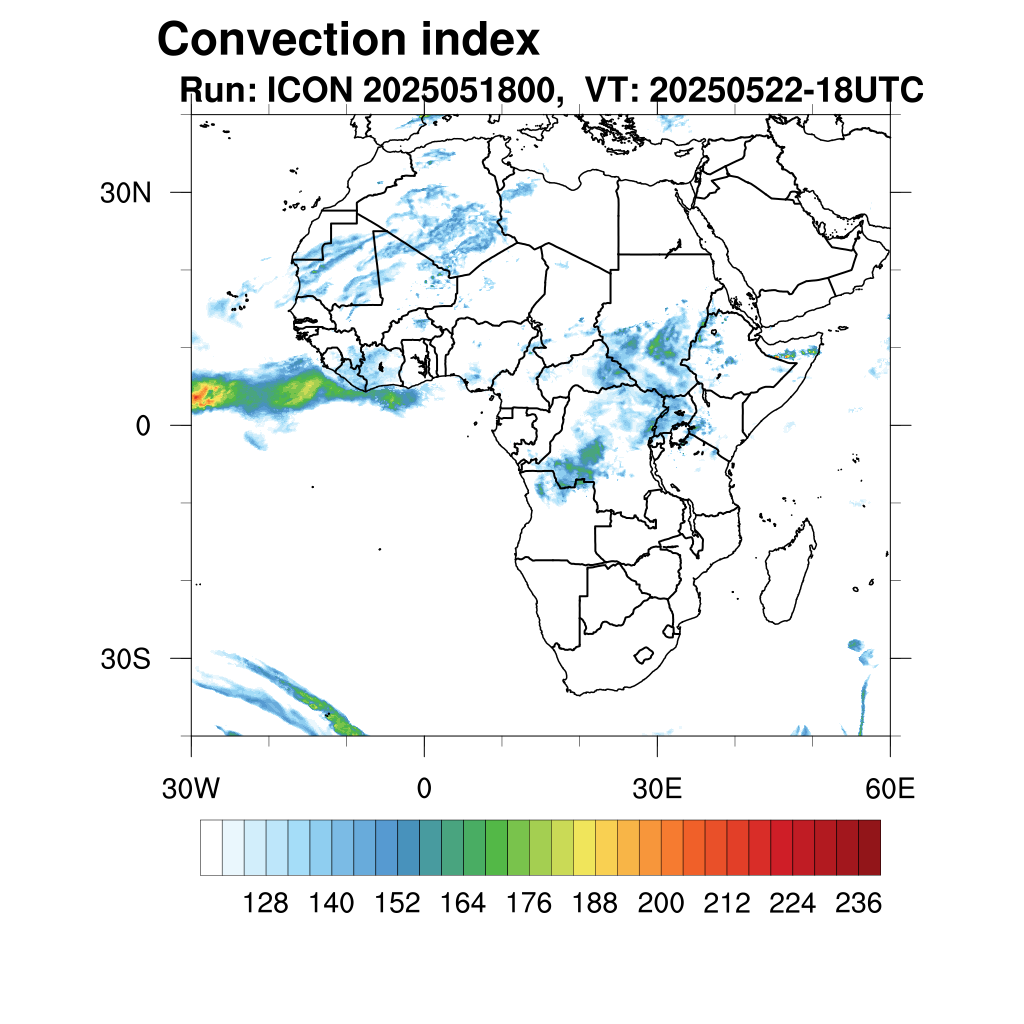 Convection index
Run: ICON 2025051800, VT: 20250522-18UTC

30N
0
30S

30W
0
30E
60E

128 140 152 164 176 188 200 212 224 236